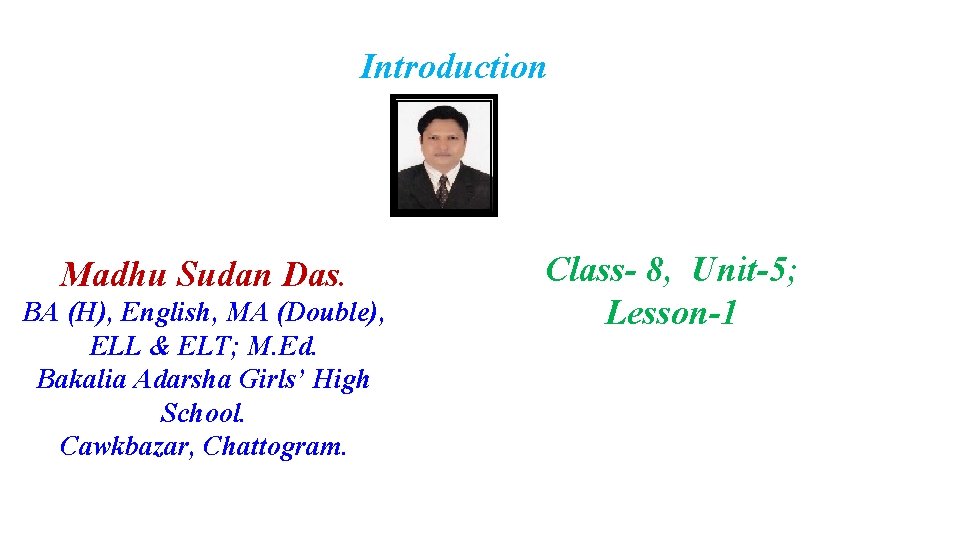 Introduction

Madhu Sudan Das.
BA (H), English, MA (Double), ELL & ELT; M.Ed.
Bakalia Adarsha Girls' High School.
Cawkbazar, Chattogram.

Class- 8, Unit-5; Lesson-1